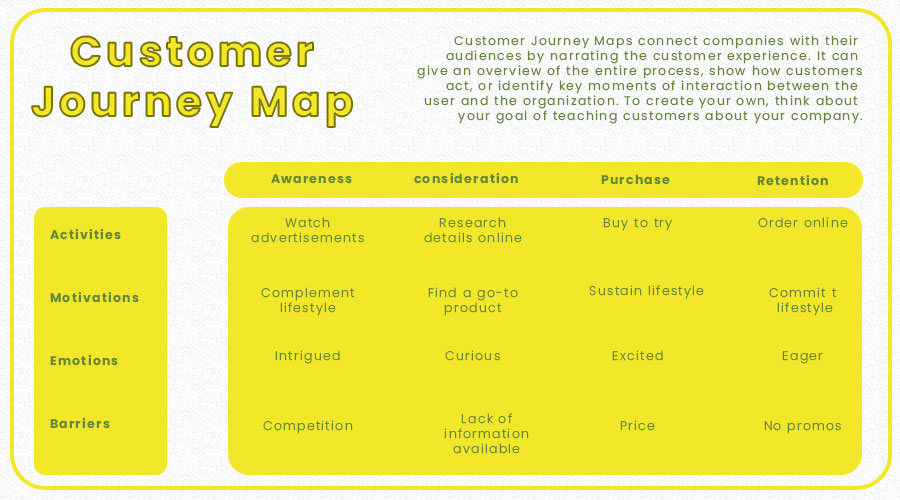 Customer Journey Map

Customer Journey Maps connect companies with their audiences by narrating the customer experience. It can give an overview of the entire process, show how customers act, or identify key moments of interaction between the user and the organization. To create your own, think about your goal of teaching customers about your company.

| | Awareness | consideration | Purchase | Retention |
|---|---|---|---|---|
| Activities | Watch advertisements | Research details online | Buy to try | Order online |
| Motivations | Complement lifestyle | Find a go-to product | Sustain lifestyle | Commit t lifestyle |
| Emotions | Intrigued | Curious | Excited | Eager |
| Barriers | Competition | Lack of information available | Price | No promos |